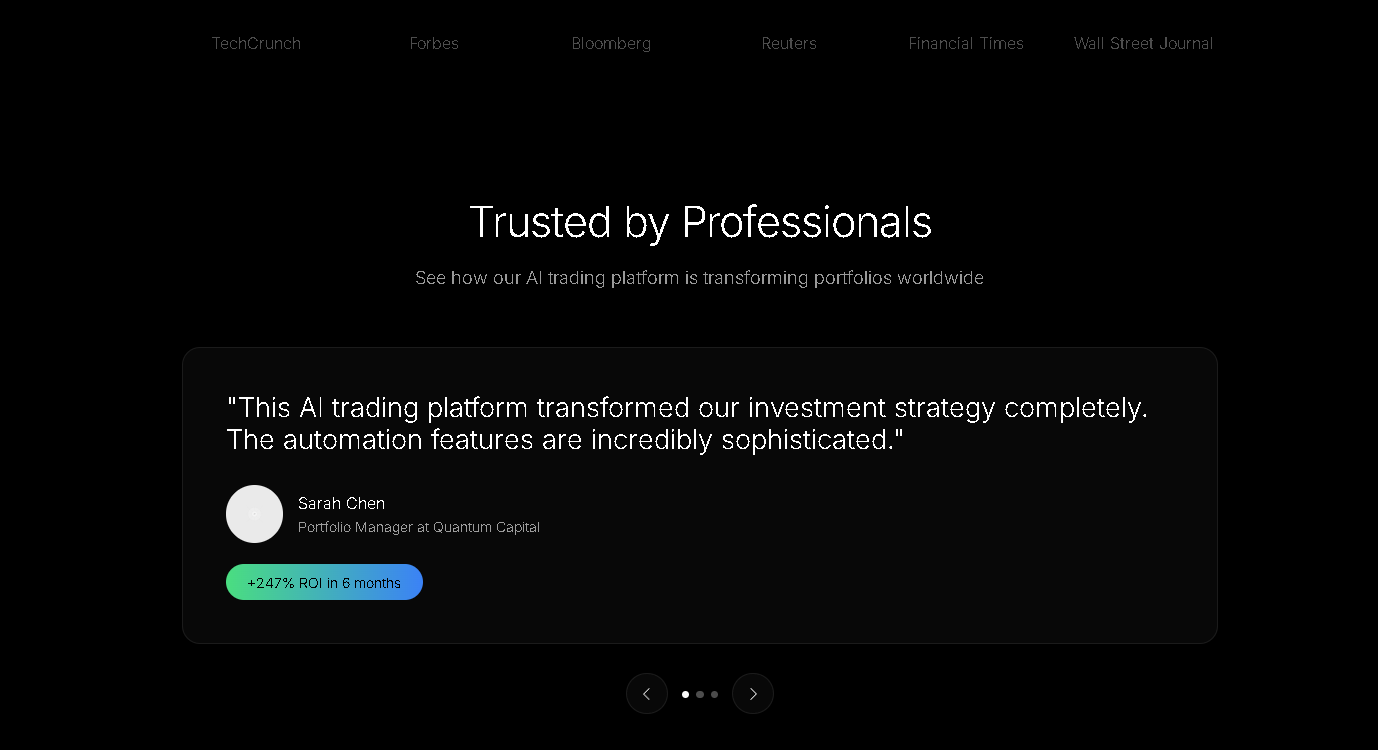 TechCrunch Forbes Bloomberg Reuters Financial Times Wall Street Journal

Trusted by Professionals

See how our AI trading platform is transforming portfolios worldwide

"This AI trading platform transformed our investment strategy completely. The automation features are incredibly sophisticated."

Sarah Chen

Portfolio Manager at Quantum Capital

+247% ROI in 6 months